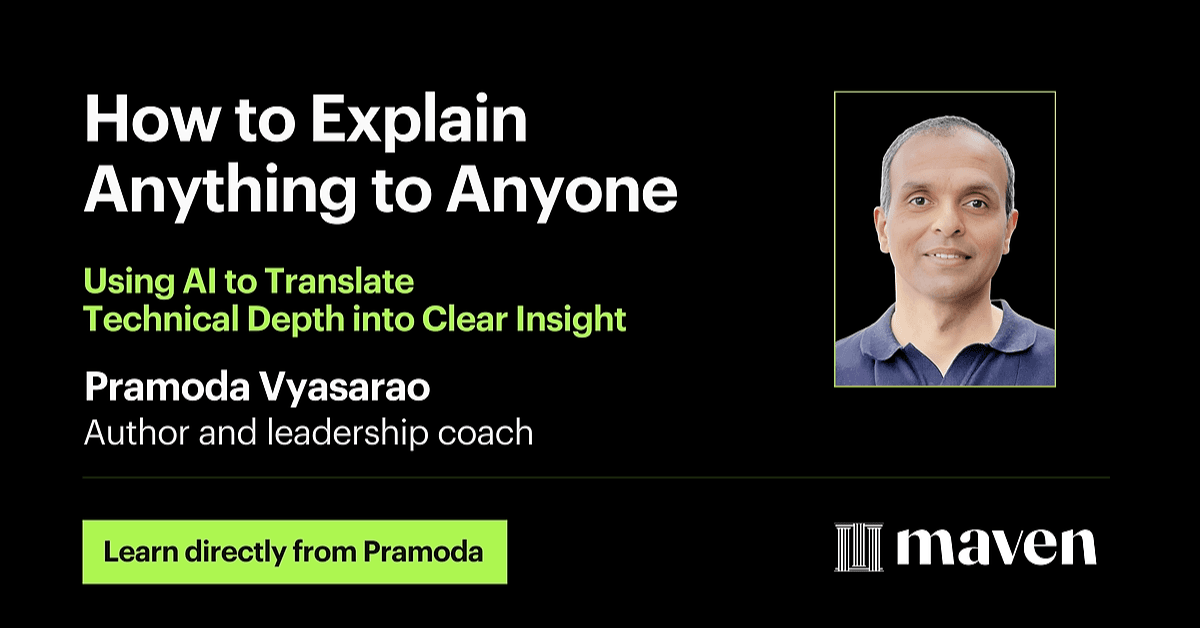 How to Explain Anything to Anyone

Using AI to Translate Technical Depth into Clear Insight

Pramoda Vyasarao
Author and leadership coach

Learn directly from Pramoda

maven